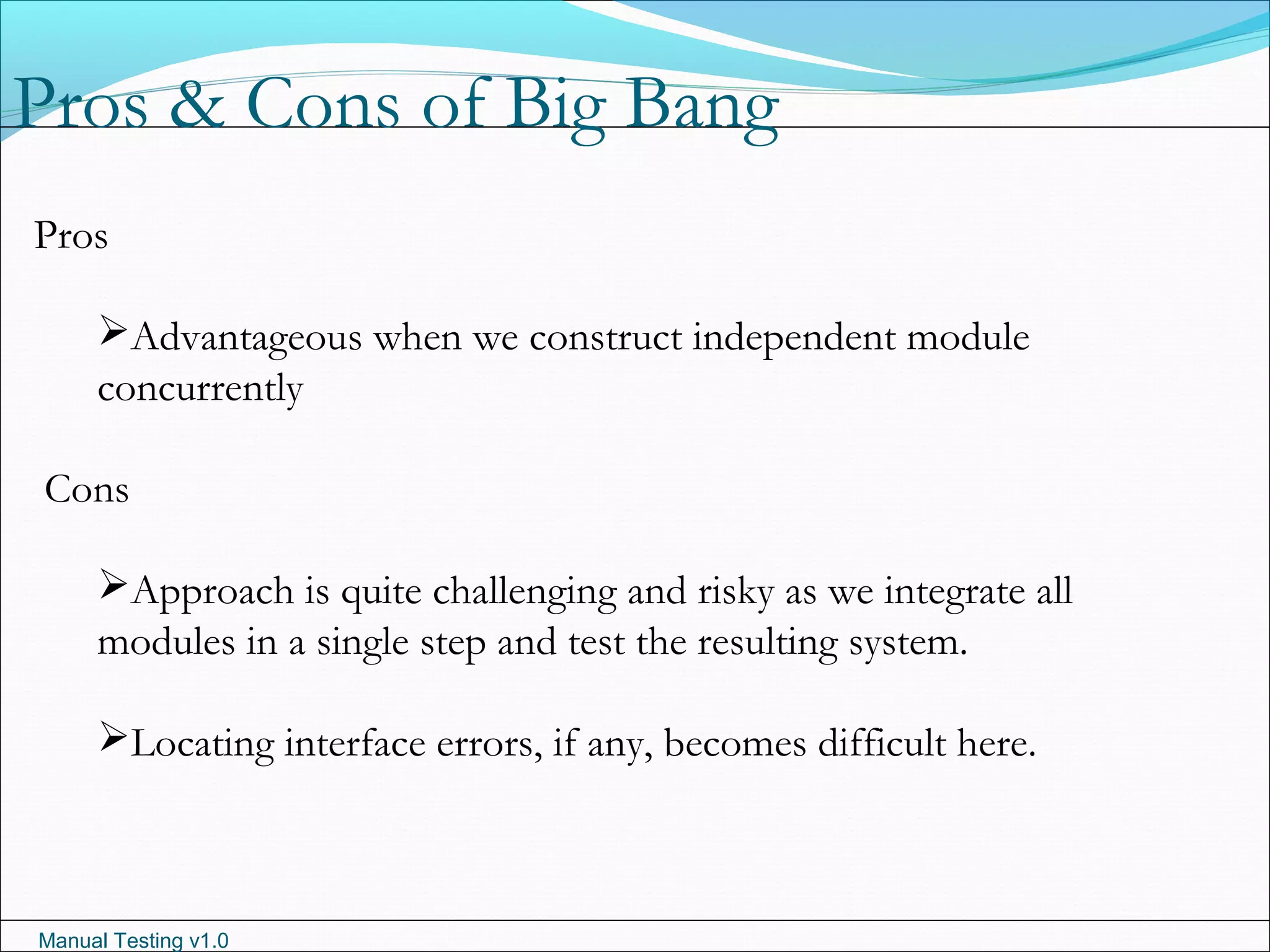 Pros & Cons of Big Bang

Pros

➢Advantageous when we construct independent module concurrently

Cons

➢Approach is quite challenging and risky as we integrate all modules in a single step and test the resulting system.

➢Locating interface errors, if any, becomes difficult here.

Manual Testing v1.0